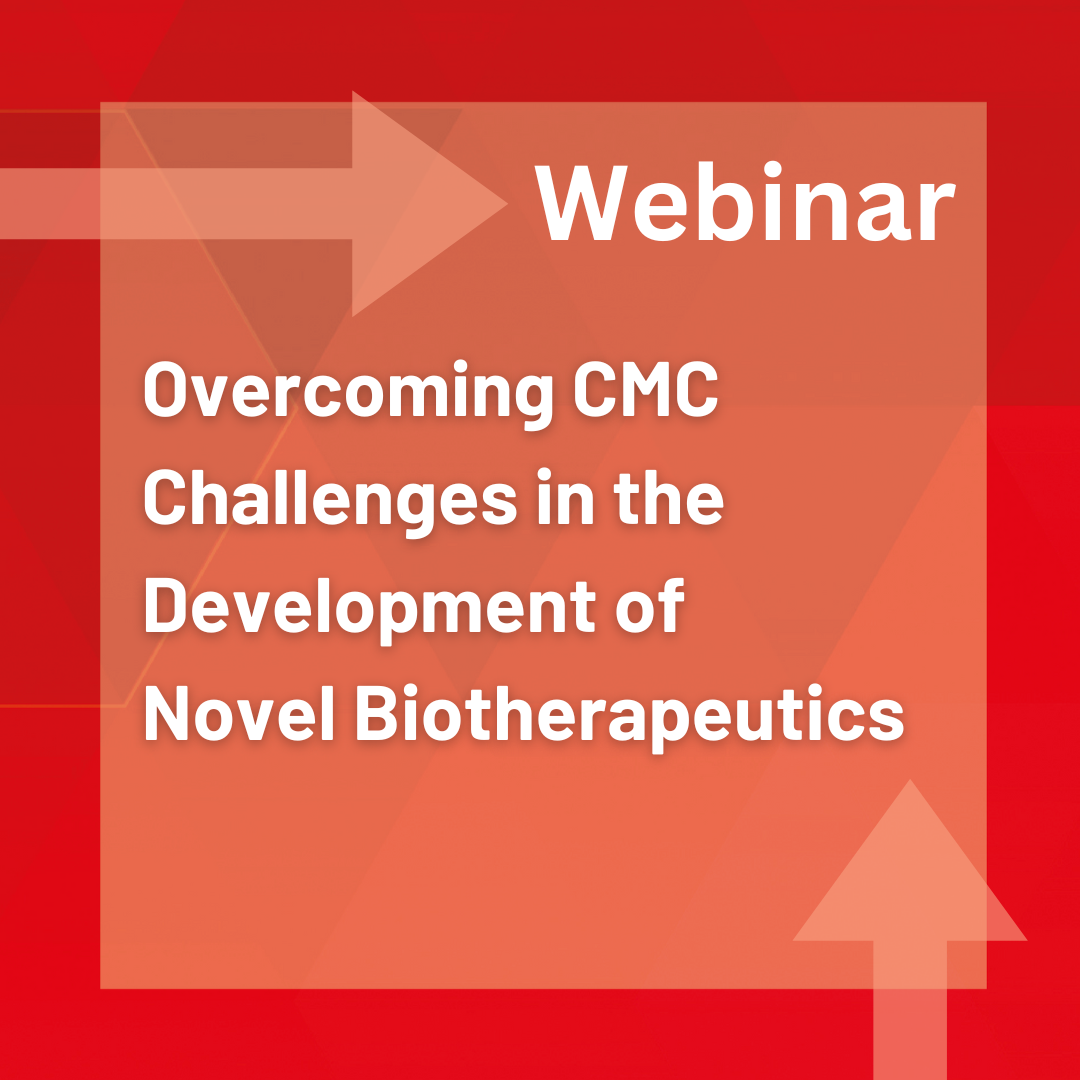 Webinar

Overcoming CMC Challenges in the Development of Novel Biotherapeutics